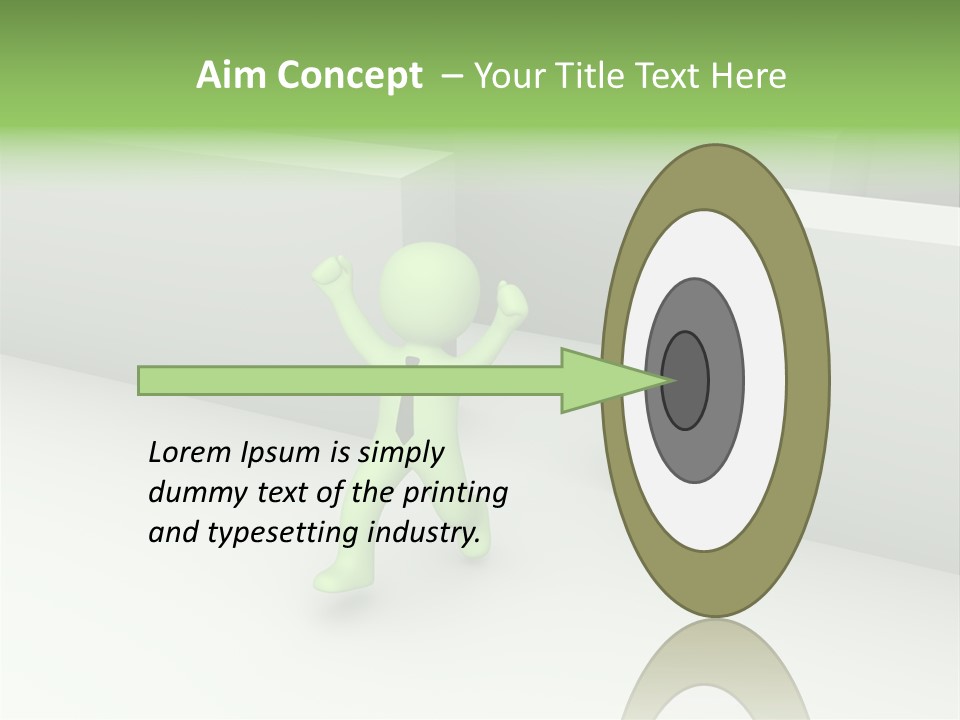 Aim Concept – Your Title Text Here

Lorem Ipsum is simply dummy text of the printing and typesetting industry.